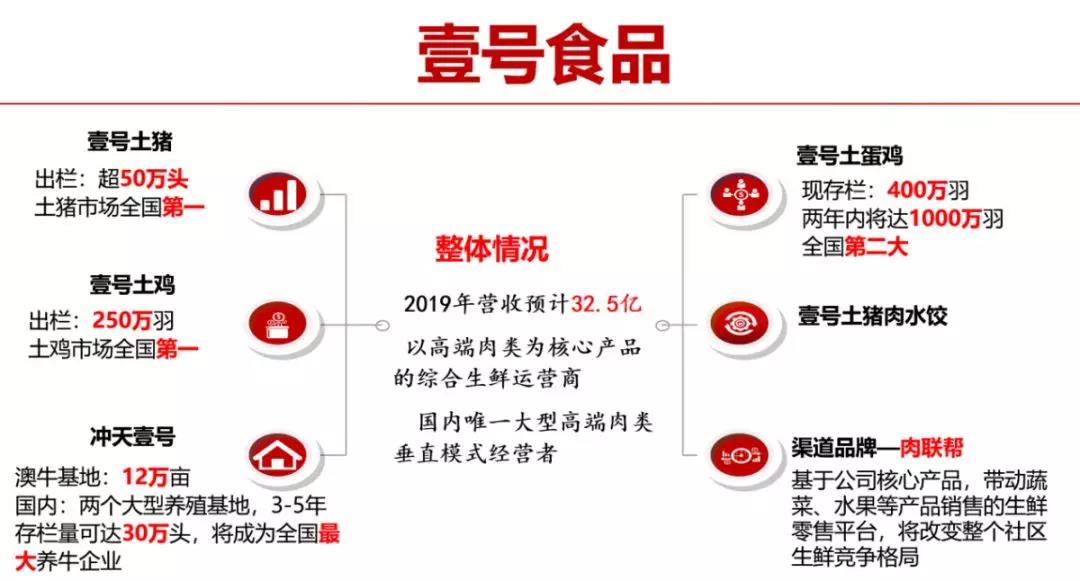 壹号食品

壹号土猪
出栏：超50万头
土猪市场全国第一

壹号土鸡
出栏：250万羽
土鸡市场全国第一

冲天壹号
澳牛基地：12万亩
国内：两个大型养殖基地，3-5年存栏量可达30万头，将成为全国最大养牛企业

整体情况

2019年营收预计32.5亿

以高端肉类为核心产品的综合生鲜运营商

国内唯一大型高端肉类垂直模式经营者

壹号土蛋鸡
现存栏：400万羽
两年内将达1000万羽
全国第二大

壹号土猪肉水饺

渠道品牌—肉联帮
基于公司核心产品，带动蔬菜、水果等产品销售的生鲜零售平台，将改变整个社区生鲜竞争格局